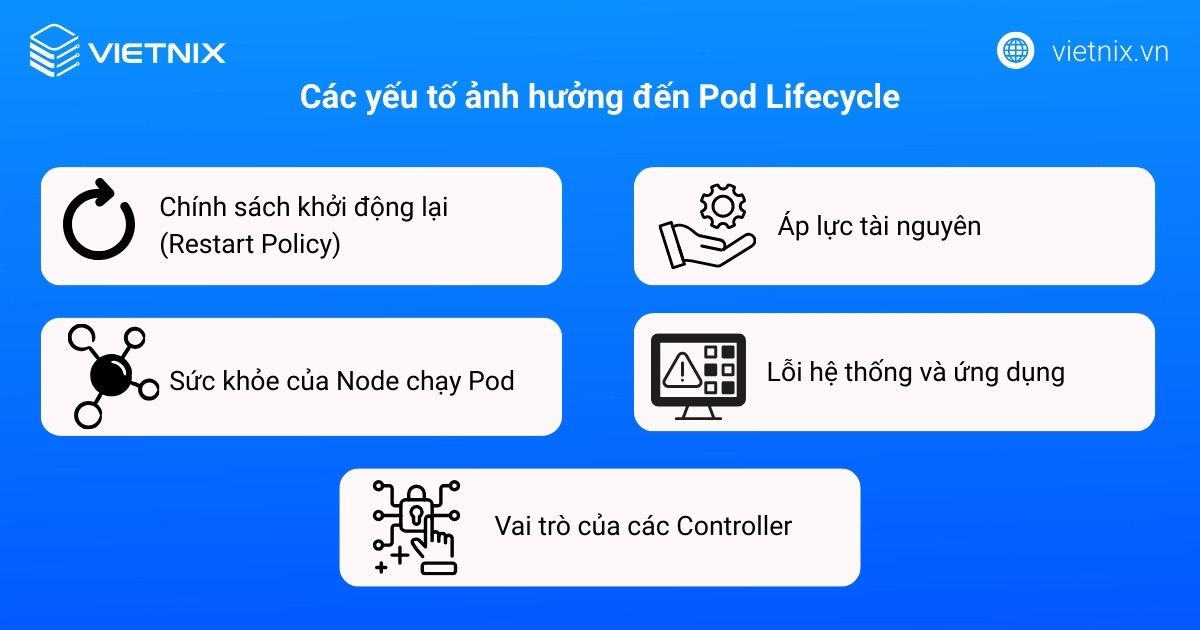 VIETNIX

vietnix.vn

Các yếu tố ảnh hưởng đến Pod Lifecycle

Chính sách khởi động lại (Restart Policy)

Áp lực tài nguyên

Sức khỏe của Node chạy Pod

Lỗi hệ thống và ứng dụng

Vai trò của các Controller